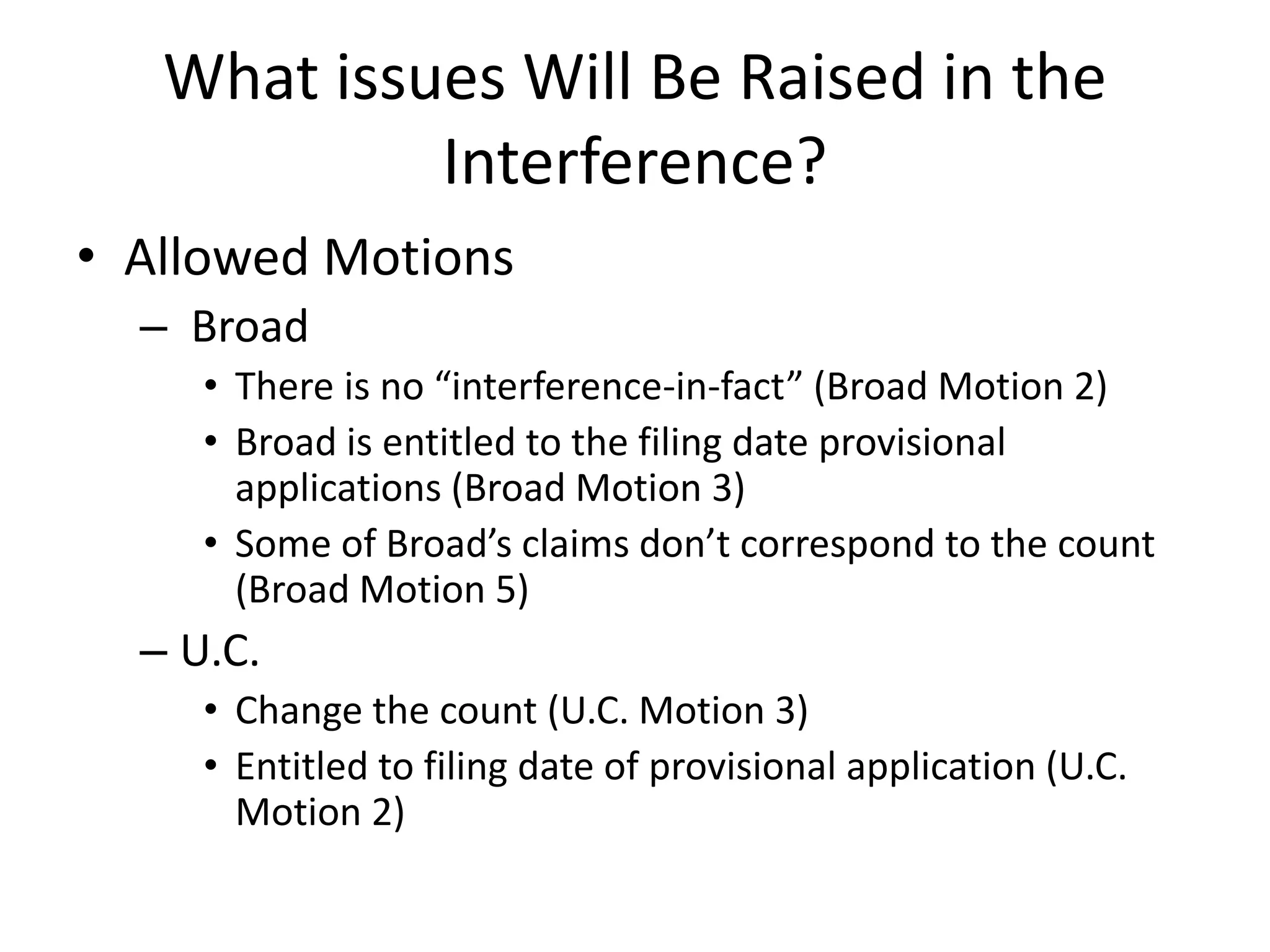 What issues Will Be Raised in the Interference?

• Allowed Motions
  – Broad
    • There is no “interference-in-fact” (Broad Motion 2)
    • Broad is entitled to the filing date provisional applications (Broad Motion 3)
    • Some of Broad’s claims don’t correspond to the count (Broad Motion 5)
  – U.C.
    • Change the count (U.C. Motion 3)
    • Entitled to filing date of provisional application (U.C. Motion 2)